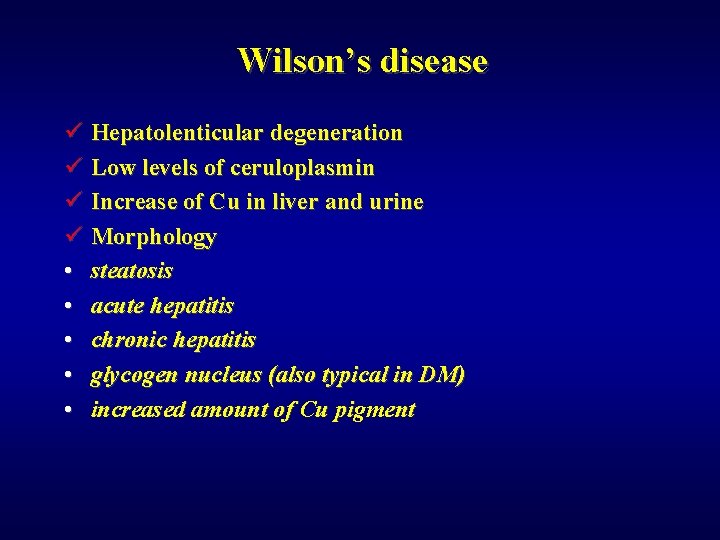 Wilson's disease

✓ Hepatolenticular degeneration
✓ Low levels of ceruloplasmin
✓ Increase of Cu in liver and urine
✓ Morphology
• steatosis
• acute hepatitis
• chronic hepatitis
• glycogen nucleus (also typical in DM)
• increased amount of Cu pigment